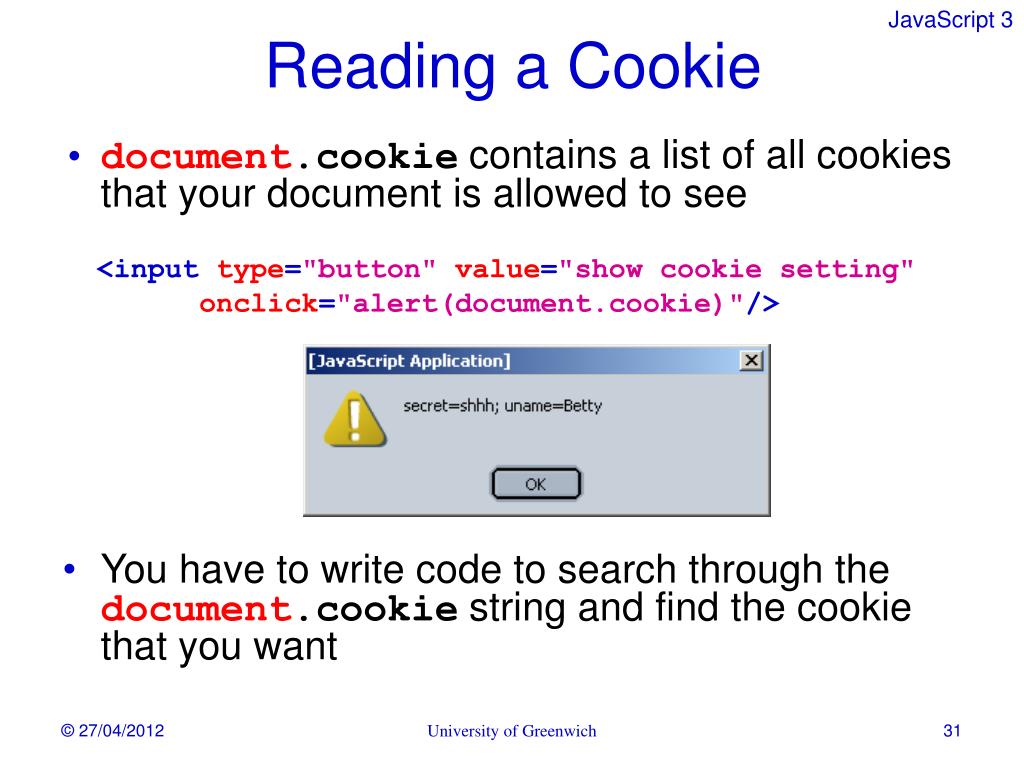 JavaScript 3

Reading a Cookie

• document.cookie contains a list of all cookies that your document is allowed to see

<input type="button" value="show cookie setting" onclick="alert(document.cookie)"/>

[JavaScript Application]

secret=shhh; uname=Betty

OK

• You have to write code to search through the document.cookie string and find the cookie that you want

© 27/04/2012

University of Greenwich

31